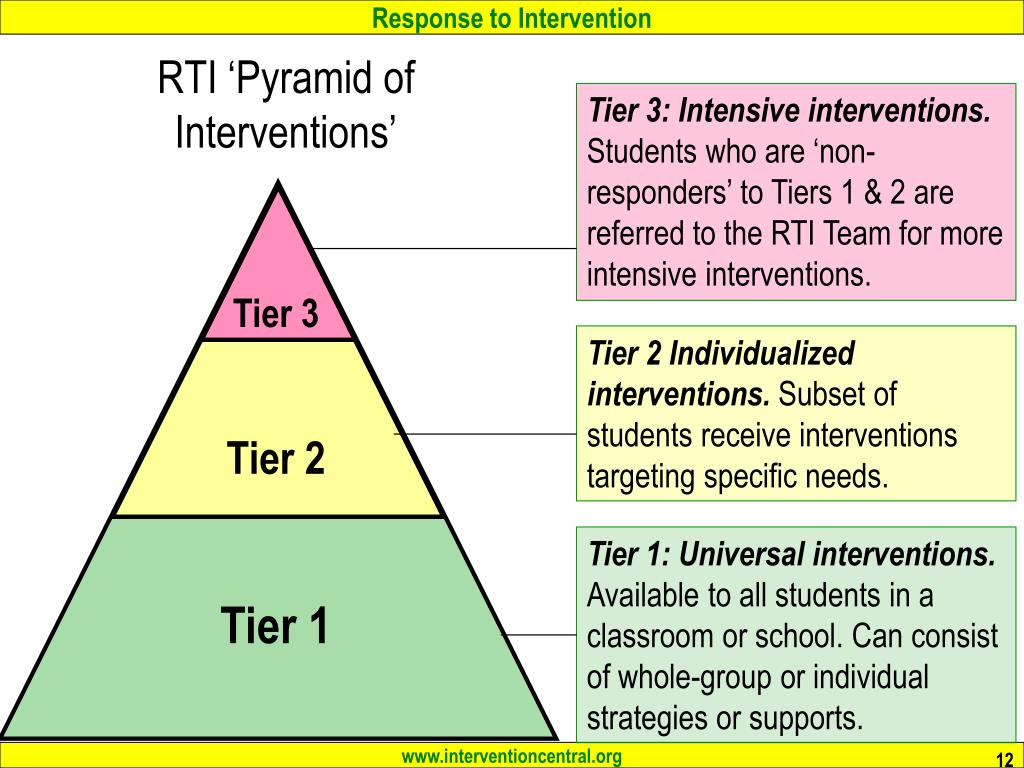 Response to Intervention

RTI ‘Pyramid of Interventions’

Tier 3

Tier 2

Tier 1

Tier 3: Intensive interventions. Students who are ‘non-responders’ to Tiers 1 & 2 are referred to the RTI Team for more intensive interventions.

Tier 2 Individualized interventions. Subset of students receive interventions targeting specific needs.

Tier 1: Universal interventions. Available to all students in a classroom or school. Can consist of whole-group or individual strategies or supports.

www.interventioncentral.org

12